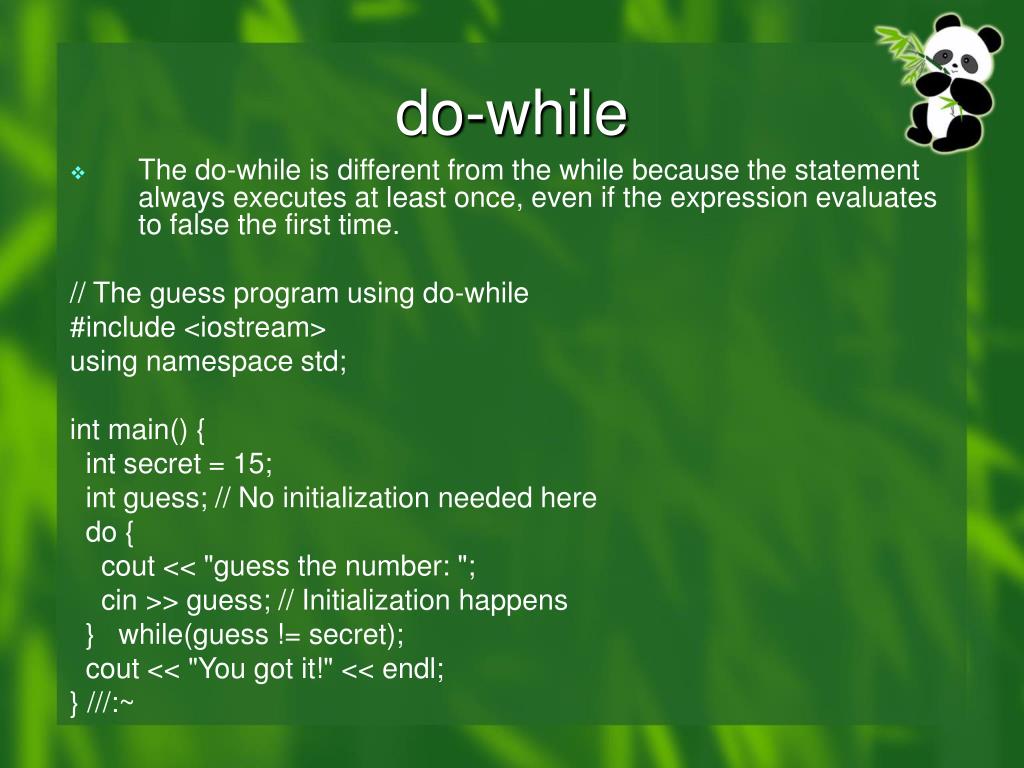 do-while

❖ The do-while is different from the while because the statement always executes at least once, even if the expression evaluates to false the first time.

// The guess program using do-while
#include <iostream>
using namespace std;

int main() {
  int secret = 15;
  int guess; // No initialization needed here
  do {
    cout << "guess the number: ";
    cin >> guess; // Initialization happens
  }   while(guess != secret);
  cout << "You got it!" << endl;
} ///:~